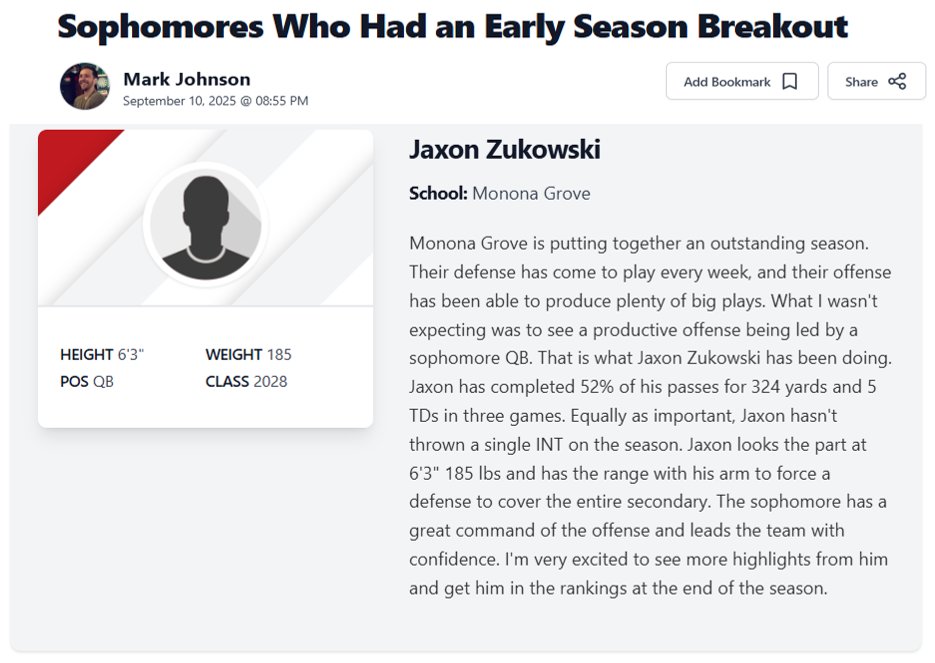 Sophomores Who Had an Early Season Breakout

Mark Johnson
September 10, 2025 @ 08:55 PM

Add Bookmark

Share

HEIGHT 6'3"
WEIGHT 185
POS QB
CLASS 2028

Jaxon Zukowski

School: Monona Grove

Monona Grove is putting together an outstanding season. Their defense has come to play every week, and their offense has been able to produce plenty of big plays. What I wasn't expecting was to see a productive offense being led by a sophomore QB. That is what Jaxon Zukowski has been doing. Jaxon has completed 52% of his passes for 324 yards and 5 TDs in three games. Equally as important, Jaxon hasn't thrown a single INT on the season. Jaxon looks the part at 6'3" 185 lbs and has the range with his arm to force a defense to cover the entire secondary. The sophomore has a great command of the offense and leads the team with confidence. I'm very excited to see more highlights from him and get him in the rankings at the end of the season.